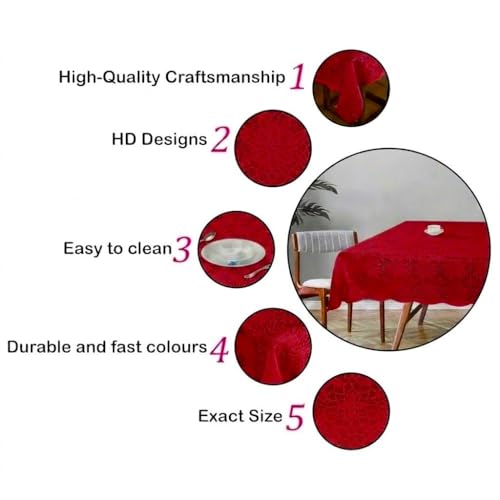 High-Quality Craftsmanship 1

HD Designs 2

Easy to clean 3

Durable and fast colours 4

Exact Size 5